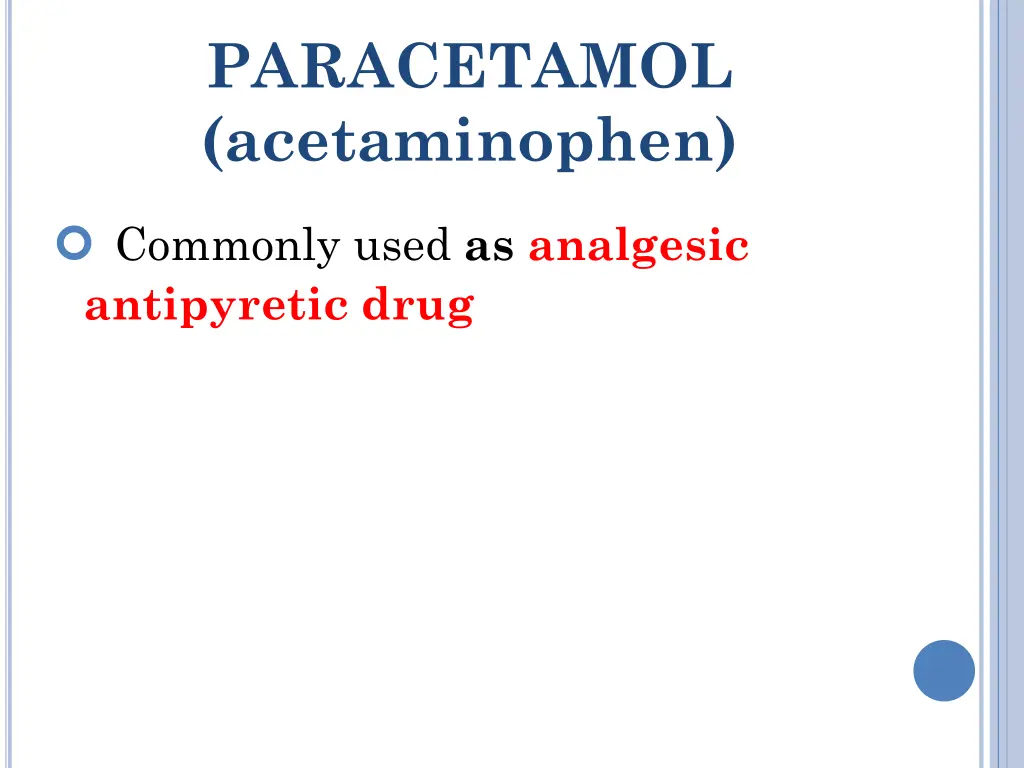 PARACETAMOL
(acetaminophen)

Commonly used as analgesic antipyretic drug